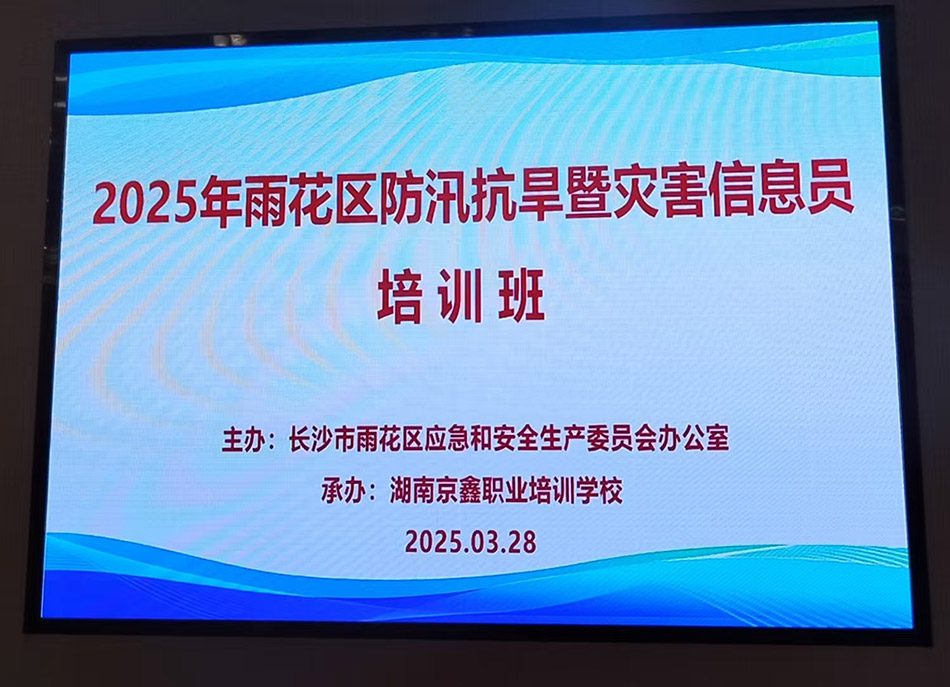 2025年雨花区防汛抗旱暨灾害信息员

培训班

主办：长沙市雨花区应急和安全生产委员会办公室

承办：湖南京鑫职业培训学校

2025.03.28